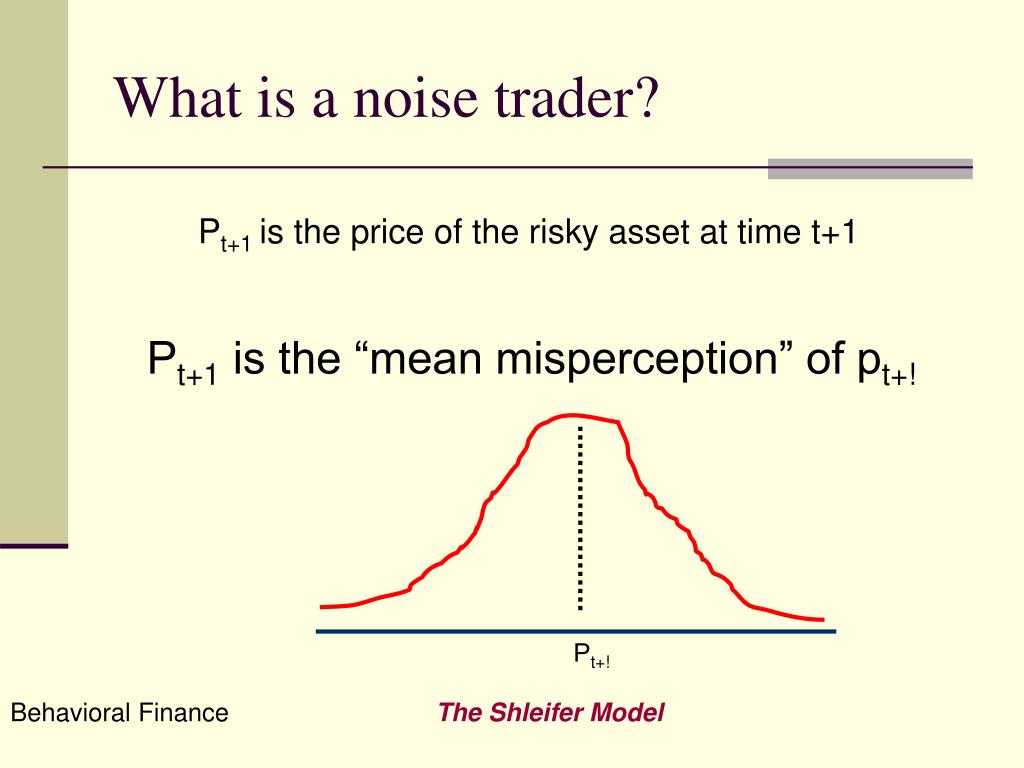 What is a noise trader?

$P_{t+1}$ is the price of the risky asset at time t+1

$P_{t+1}$ is the “mean misperception” of $p_{t+!}$

$P_{t+!}$

Behavioral Finance

The Shleifer Model